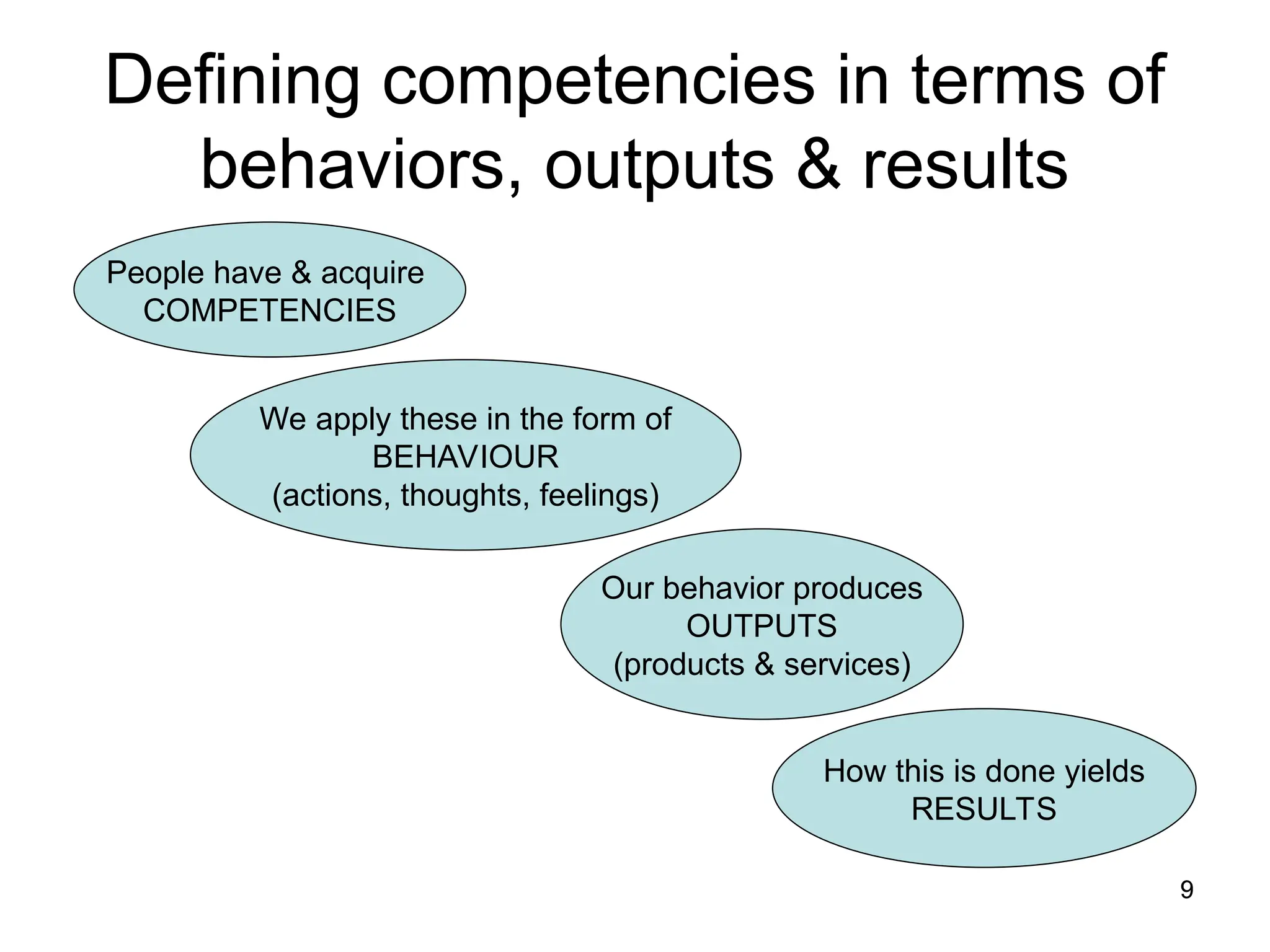 Defining competencies in terms of behaviors, outputs & results

People have & acquire COMPETENCIES

We apply these in the form of BEHAVIOUR (actions, thoughts, feelings)

Our behavior produces OUTPUTS (products & services)

How this is done yields RESULTS

9